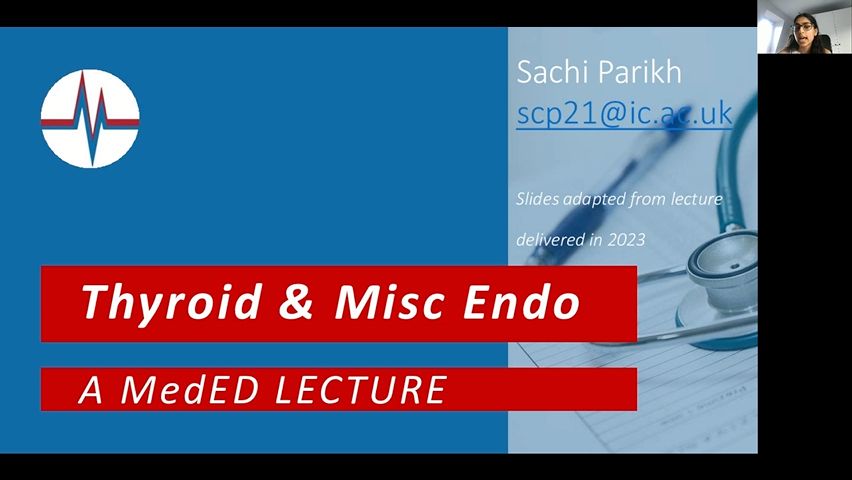 Sachi Parikh
scp21@ic.ac.uk

Slides adapted from lecture delivered in 2023

Thyroid & Misc Endo

A MedED LECTURE